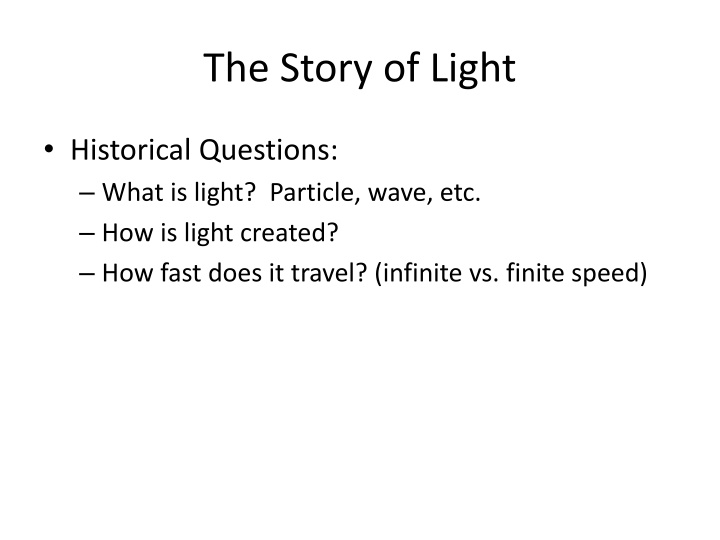 The Story of Light

• Historical Questions:
– What is light?  Particle, wave, etc.
– How is light created?
– How fast does it travel? (infinite vs. finite speed)